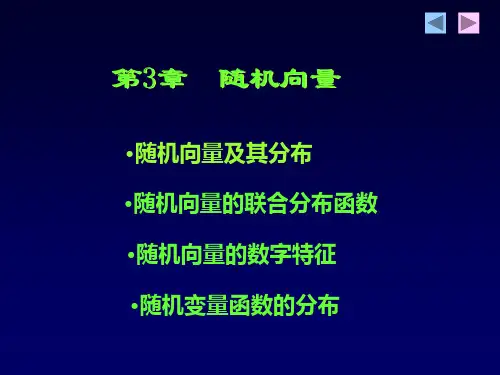 第3章　随机向量

•随机向量及其分布

•随机向量的联合分布函数

•随机向量的数字特征

•随机变量函数的分布